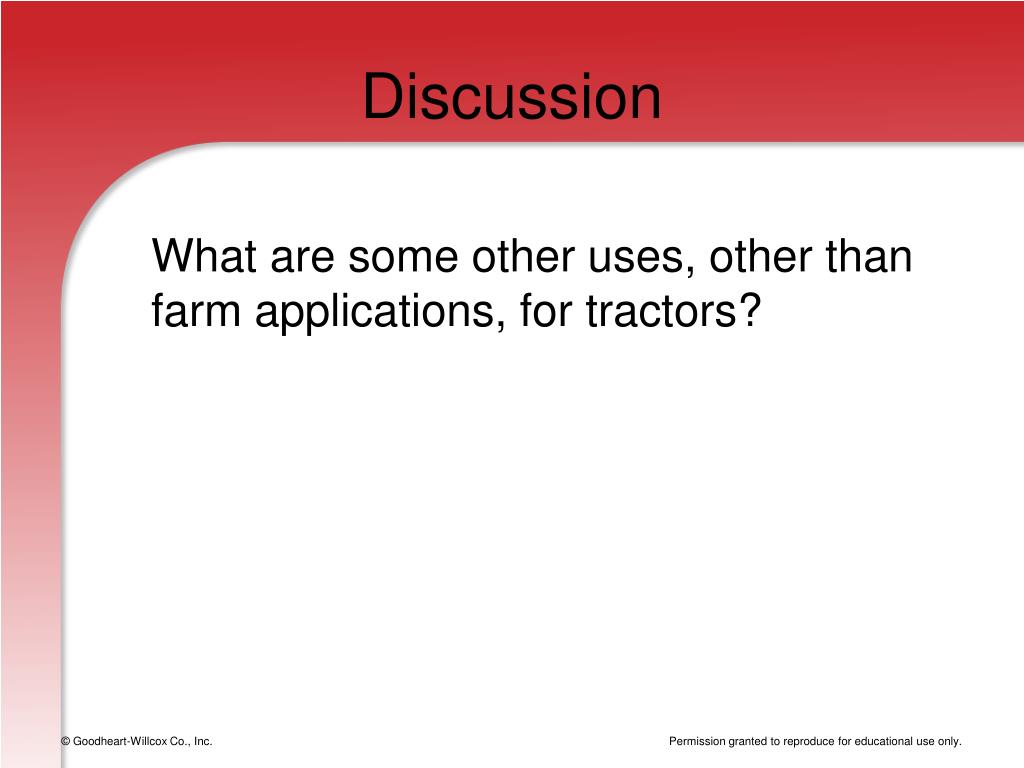 Discussion

What are some other uses, other than farm applications, for tractors?

© Goodheart-Willcox Co., Inc.

Permission granted to reproduce for educational use only.